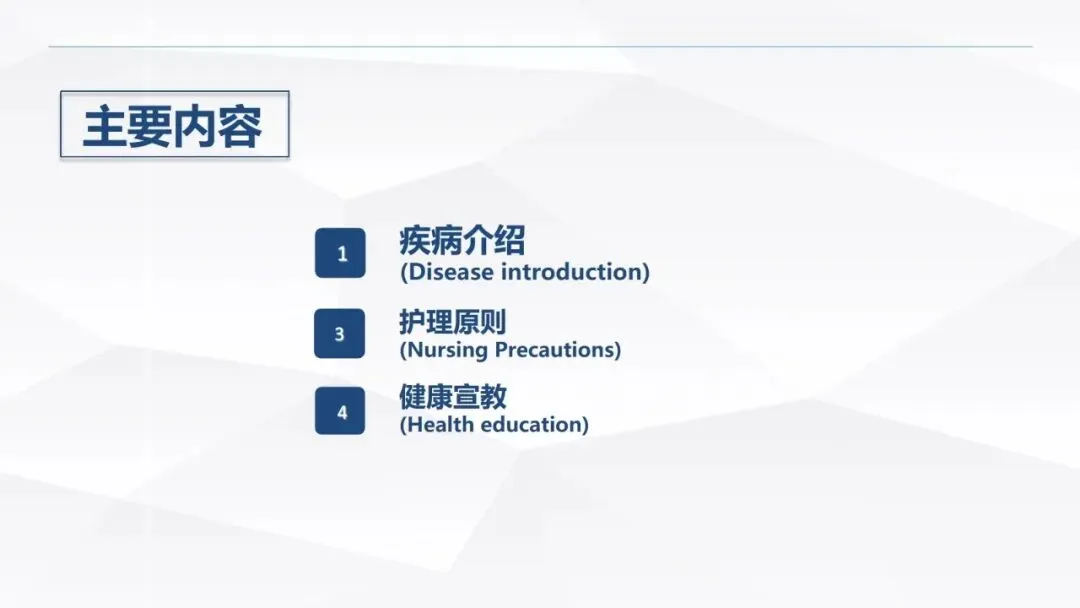 主要内容

1 疾病介绍
(Disease introduction)

3 护理原则
(Nursing Precautions)

4 健康宣教
(Health education)